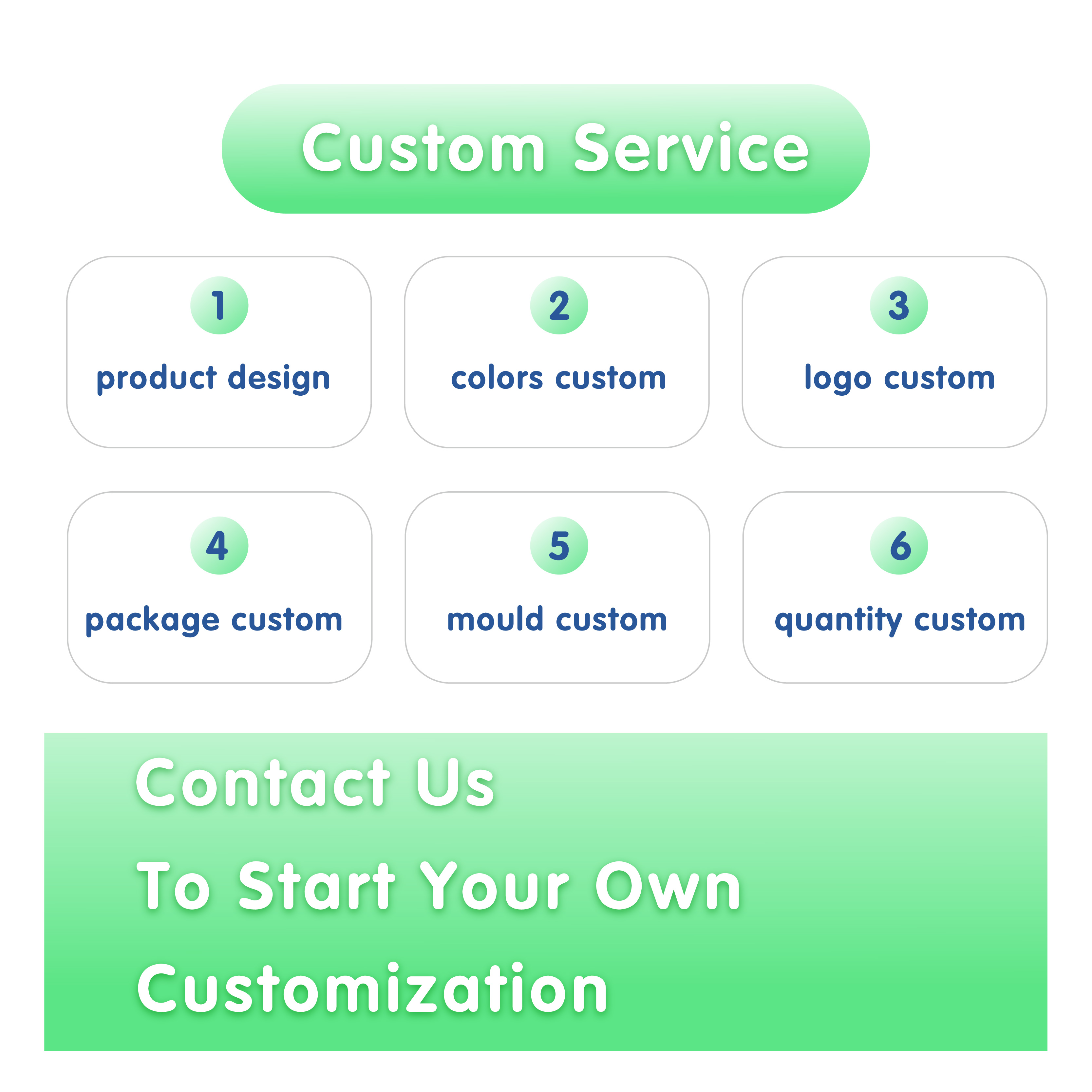 Custom Service

1
product design

2
colors custom

3
logo custom

4
package custom

5
mould custom

6
quantity custom

Contact Us
To Start Your Own
Customization